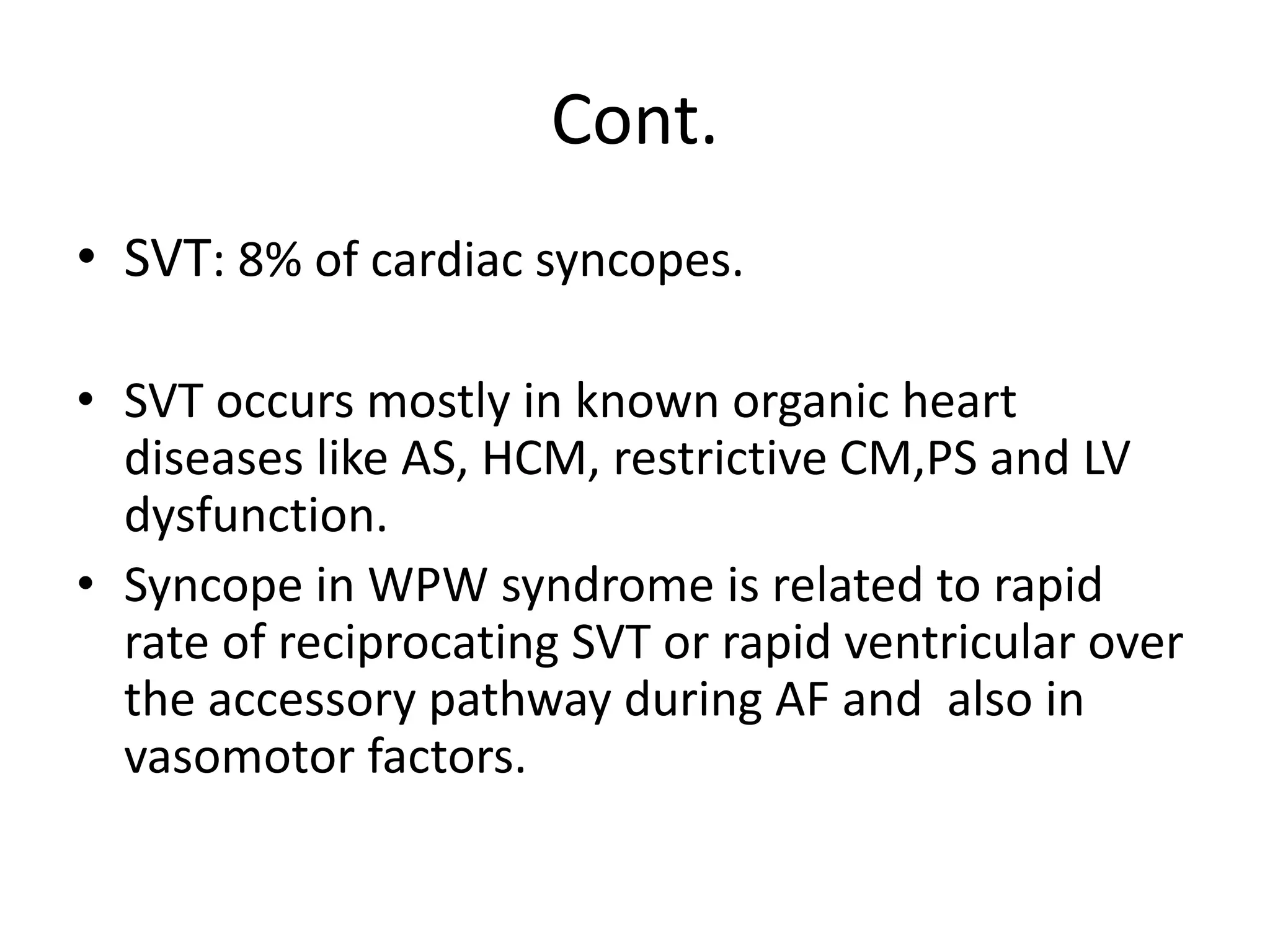 Cont.

• SVT: 8% of cardiac syncopes.

• SVT occurs mostly in known organic heart diseases like AS, HCM, restrictive CM,PS and LV dysfunction.

• Syncope in WPW syndrome is related to rapid rate of reciprocating SVT or rapid ventricular over the accessory pathway during AF and also in vasomotor factors.